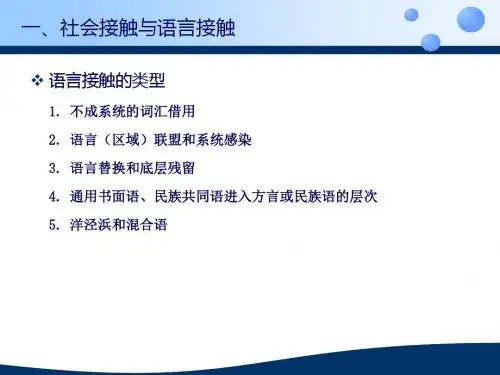 一、社会接触与语言接触

❖ 语言接触的类型

1. 不成系统的词汇借用

2. 语言（区域）联盟和系统感染

3. 语言替换和底层残留

4. 通用书面语、民族共同语进入方言或民族语的层次

5. 洋泾浜和混合语